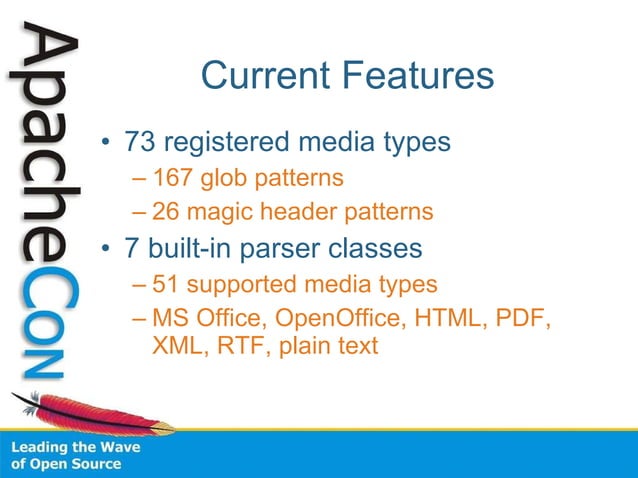 ApacheCon

Current Features

• 73 registered media types
– 167 glob patterns
– 26 magic header patterns
• 7 built-in parser classes
– 51 supported media types
– MS Office, OpenOffice, HTML, PDF, XML, RTF, plain text

Leading the Wave of Open Source